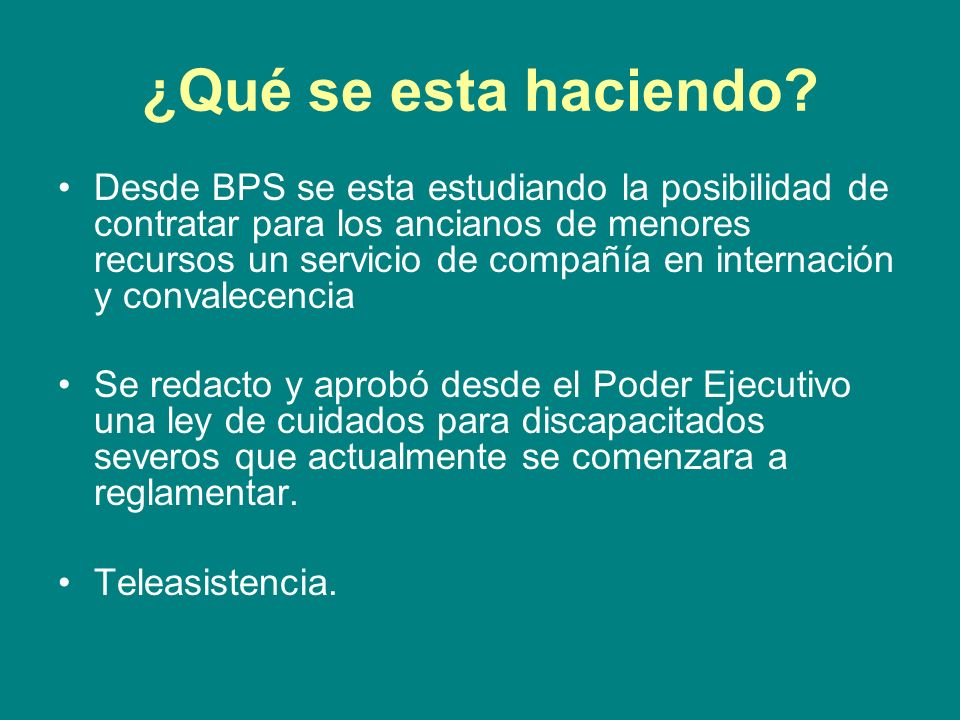 ¿Qué se esta haciendo?

• Desde BPS se esta estudiando la posibilidad de contratar para los ancianos de menores recursos un servicio de compañía en internación y convalecencia

• Se redacto y aprobó desde el Poder Ejecutivo una ley de cuidados para discapacitados severos que actualmente se comenzara a reglamentar.

• Teleasistencia.